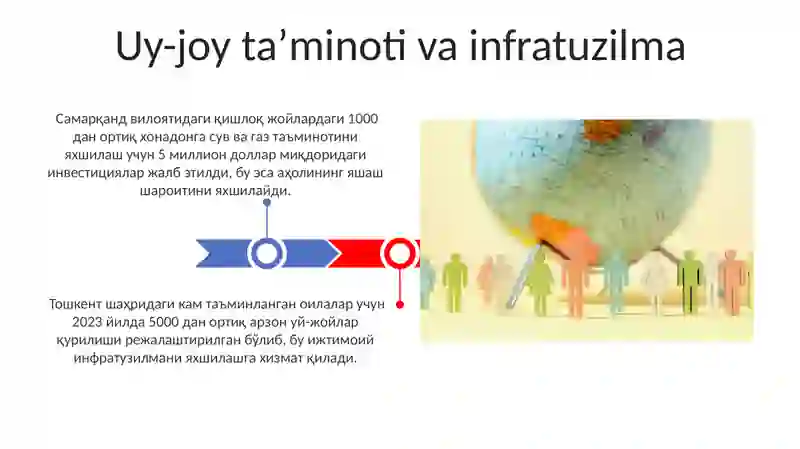 Uy-joy ta’minoti va infratuzilma

Самарқанд вилоятидаги қишлоқ жойлардаги 1000 дан ортиқ хонадонга сув ва газ таъминотини яхшилаш учун 5 миллион доллар миқдоридаги инвестициялар жалб этилди, бу эса аҳолининг яшаш шароитини яхшилайди.

Тошкент шаҳридаги кам таъминланган оилалар учун 2023 йилда 5000 дан ортиқ арзон уй-жойлар қурилиши режалаштирилган бўлиб, бу ижтимоий инфратузилмани яхшилашга хизмат қилади.